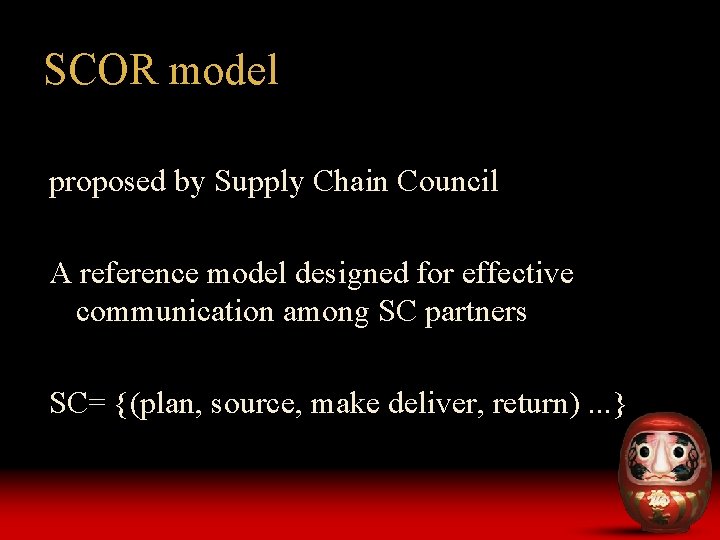 SCOR model

proposed by Supply Chain Council

A reference model designed for effective communication among SC partners

SC= {(plan, source, make deliver, return) ...}